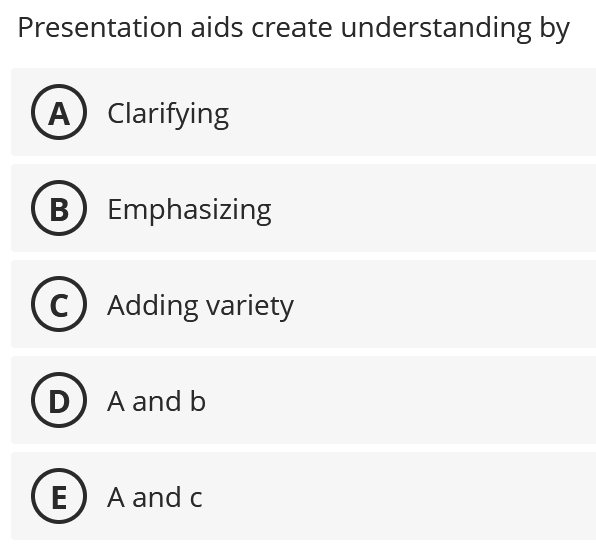 Presentation aids create understanding by

A Clarifying

B Emphasizing

C Adding variety

D A and b

E A and c